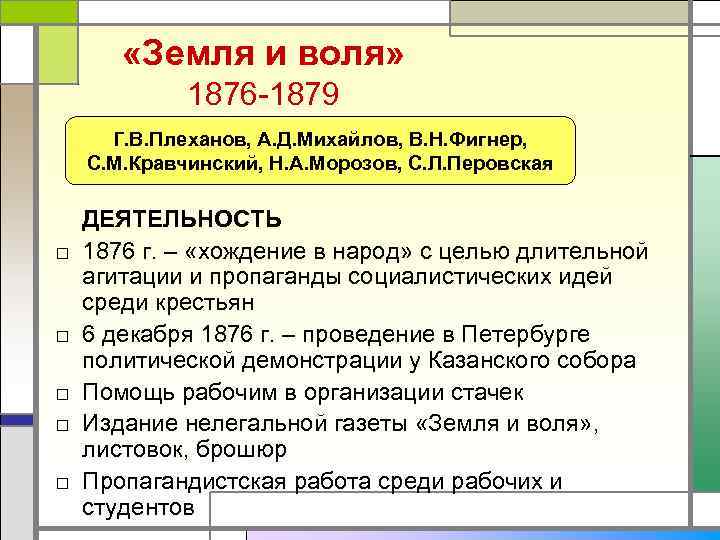 «Земля и воля»
1876-1879

Г.В.Плеханов, А.Д.Михайлов, В.Н.Фигнер, С.М.Кравчинский, Н.А.Морозов, С.Л.Перовская

ДЕЯТЕЛЬНОСТЬ

□ 1876 г. – «хождение в народ» с целью длительной агитации и пропаганды социалистических идей среди крестьян
□ 6 декабря 1876 г. – проведение в Петербурге политической демонстрации у Казанского собора
□ Помощь рабочим в организации стачек
□ Издание нелегальной газеты «Земля и воля», листовок, брошюр
□ Пропагандистская работа среди рабочих и студентов